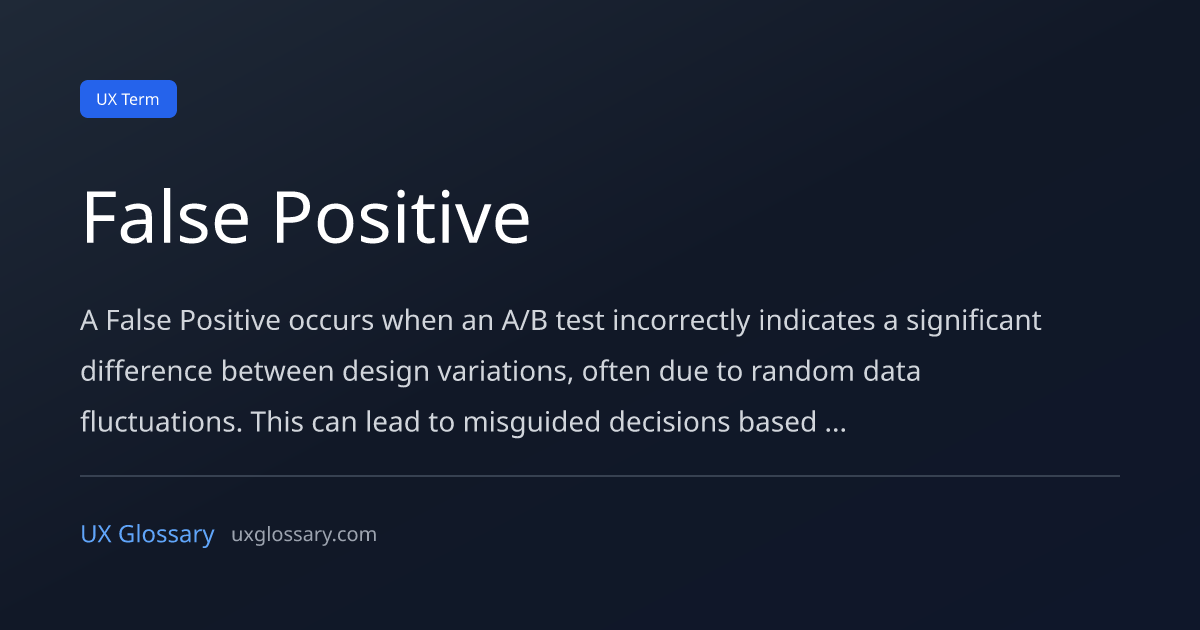 UX Term

False Positive

A False Positive occurs when an A/B test incorrectly indicates a significant difference between design variations, often due to random data fluctuations. This can lead to misguided decisions based ...

UX Glossary uxglossary.com